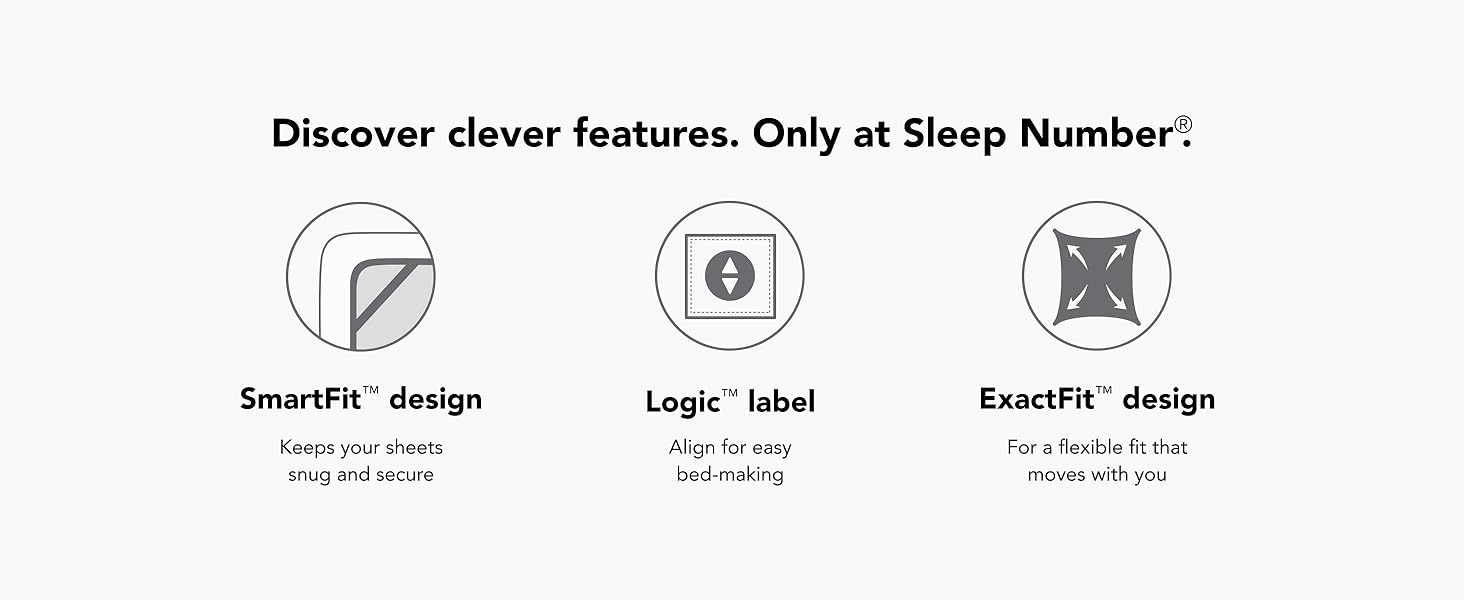 Discover clever features. Only at Sleep Number®.

SmartFit™ design

Keeps your sheets snug and secure

Logic™ label

Align for easy bed-making

ExactFit™ design

For a flexible fit that moves with you